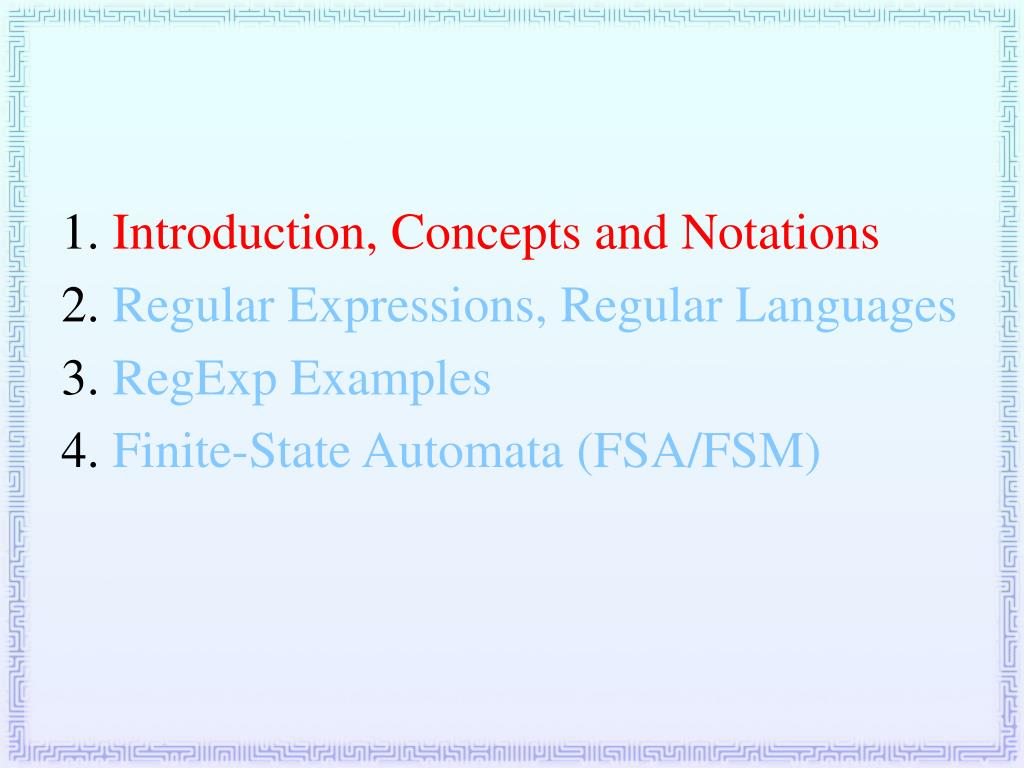 1. Introduction, Concepts and Notations
2. Regular Expressions, Regular Languages
3. RegExp Examples
4. Finite-State Automata (FSA/FSM)